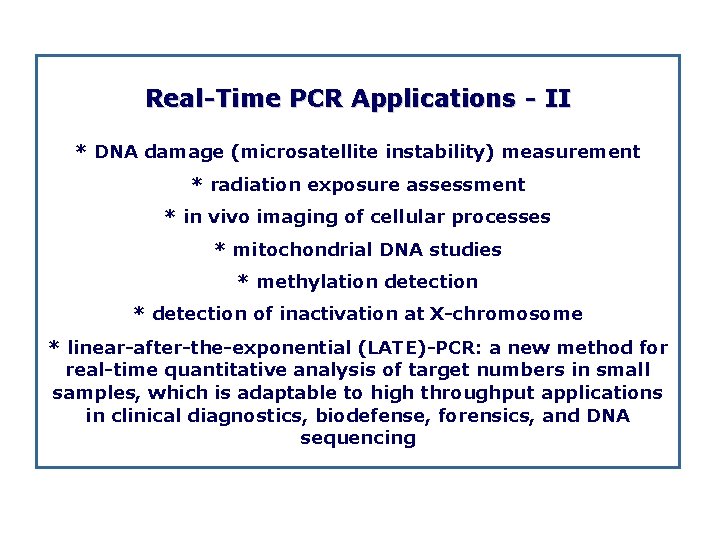 Real-Time PCR Applications - II

* DNA damage (microsatellite instability) measurement

* radiation exposure assessment

* in vivo imaging of cellular processes

* mitochondrial DNA studies

* methylation detection

* detection of inactivation at X-chromosome

* linear-after-the-exponential (LATE)-PCR: a new method for real-time quantitative analysis of target numbers in small samples, which is adaptable to high throughput applications in clinical diagnostics, biodefense, forensics, and DNA sequencing